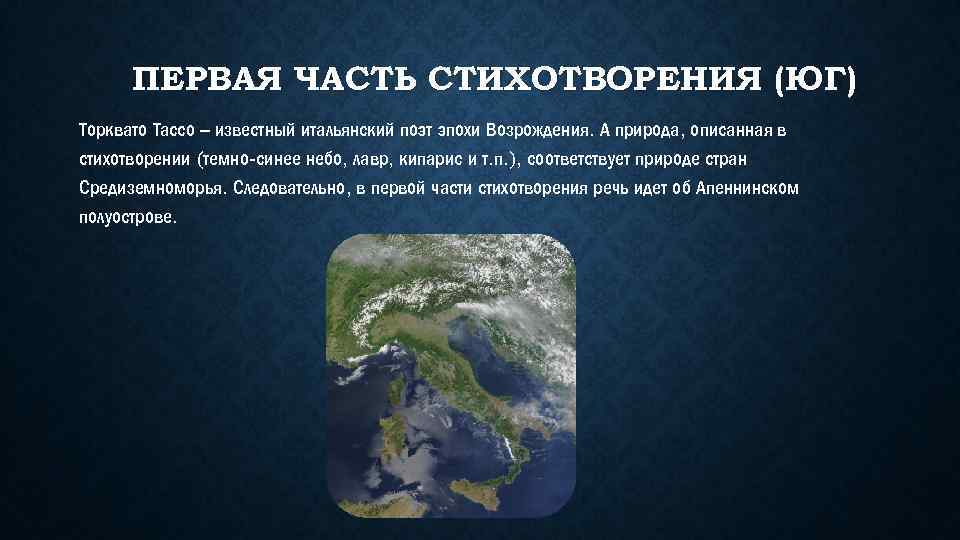 ПЕРВАЯ ЧАСТЬ СТИХОТВОРЕНИЯ (ЮГ)

Торквато Тассо – известный итальянский поэт эпохи Возрождения. А природа, описанная в стихотворении (темно-синее небо, лавр, кипарис и т.п.), соответствует природе стран Средиземноморья. Следовательно, в первой части стихотворения речь идет об Апеннинском полуострове.